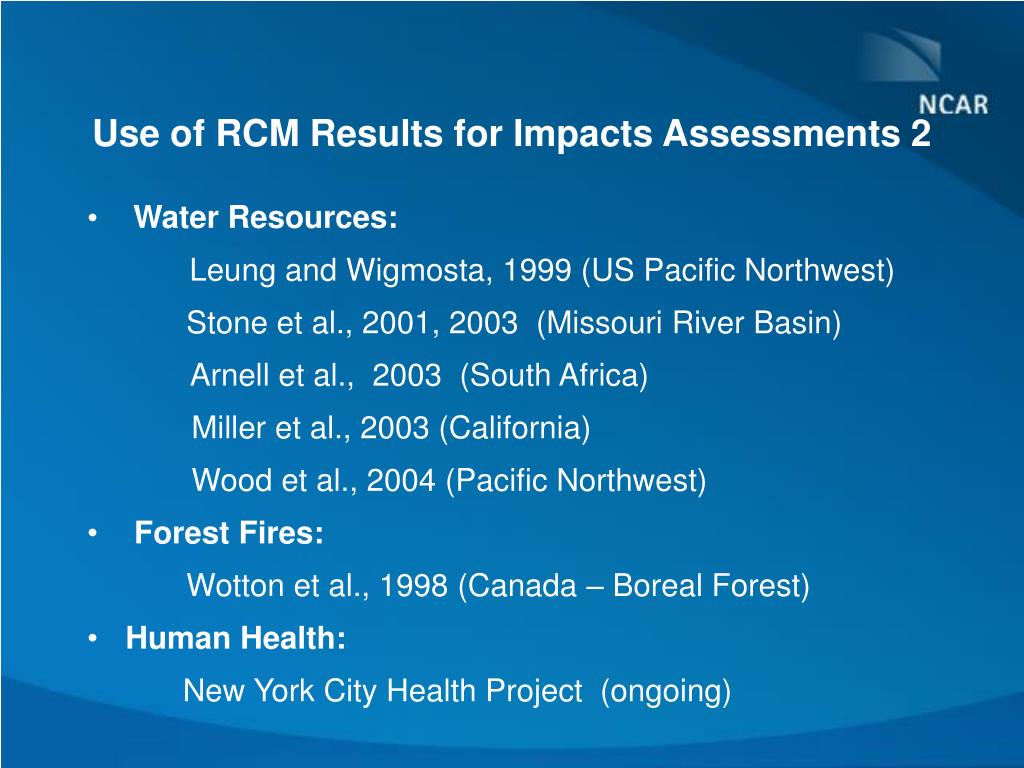 NCAR

Use of RCM Results for Impacts Assessments 2

• Water Resources:

Leung and Wigmosta, 1999 (US Pacific Northwest)

Stone et al., 2001, 2003 (Missouri River Basin)

Arnell et al., 2003 (South Africa)

Miller et al., 2003 (California)

Wood et al., 2004 (Pacific Northwest)

• Forest Fires:

Wotton et al., 1998 (Canada – Boreal Forest)

• Human Health:

New York City Health Project (ongoing)